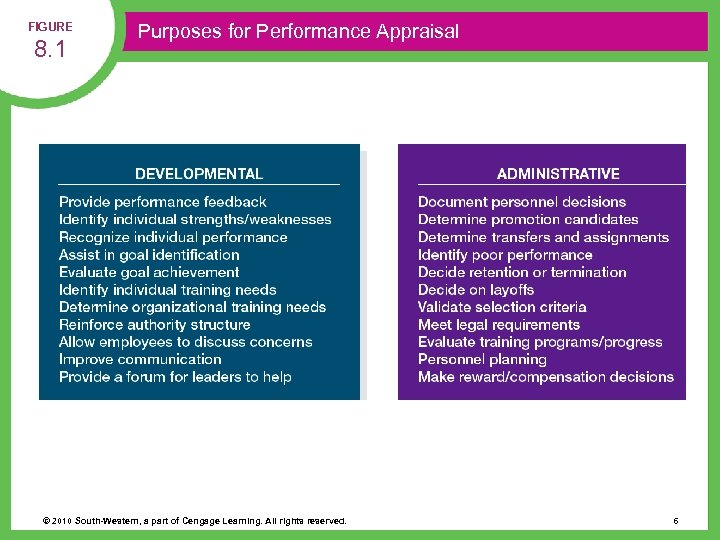 FIGURE
8.1

Purposes for Performance Appraisal

DEVELOPMENTAL

Provide performance feedback
Identify individual strengths/weaknesses
Recognize individual performance
Assist in goal identification
Evaluate goal achievement
Identify individual training needs
Determine organizational training needs
Reinforce authority structure
Allow employees to discuss concerns
Improve communication
Provide a forum for leaders to help

ADMINISTRATIVE

Document personnel decisions
Determine promotion candidates
Determine transfers and assignments
Identify poor performance
Decide retention or termination
Decide on layoffs
Validate selection criteria
Meet legal requirements
Evaluate training programs/progress
Personnel planning
Make reward/compensation decisions

© 2010 South-Western, a part of Cengage Learning. All rights reserved.

6